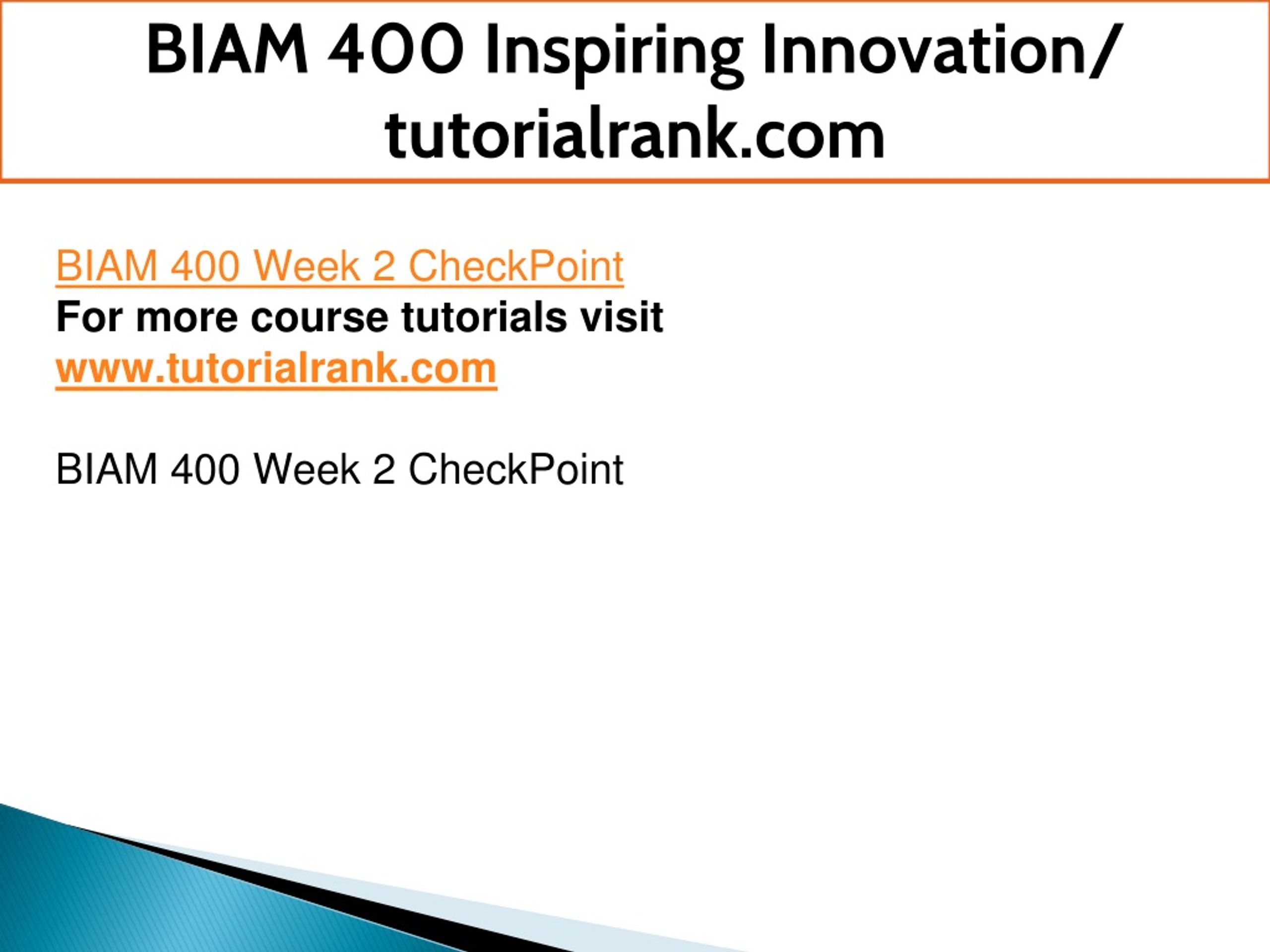 BIAM 400 Inspiring Innovation/ tutorialrank.com

BIAM 400 Week 2 CheckPoint
For more course tutorials visit
www.tutorialrank.com

BIAM 400 Week 2 CheckPoint